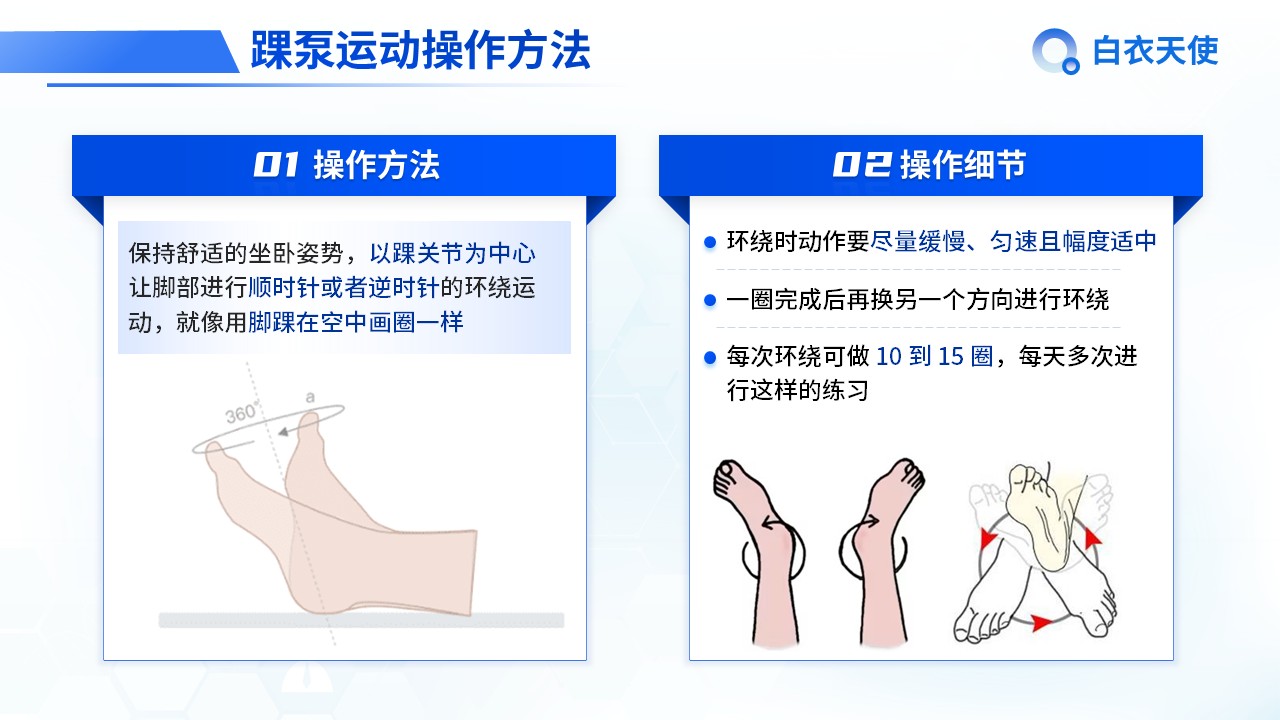 踝泵运动操作方法

白衣天使

01 操作方法

保持舒适的坐卧姿势，以踝关节为中心让脚部进行顺时针或者逆时针的环绕运动，就像用脚踝在空中画圈一样

360°

a

02 操作细节

• 环绕时动作要尽量缓慢、匀速且幅度适中

• 一圈完成后再换另一个方向进行环绕

• 每次环绕可做10到15圈，每天多次进行这样的练习